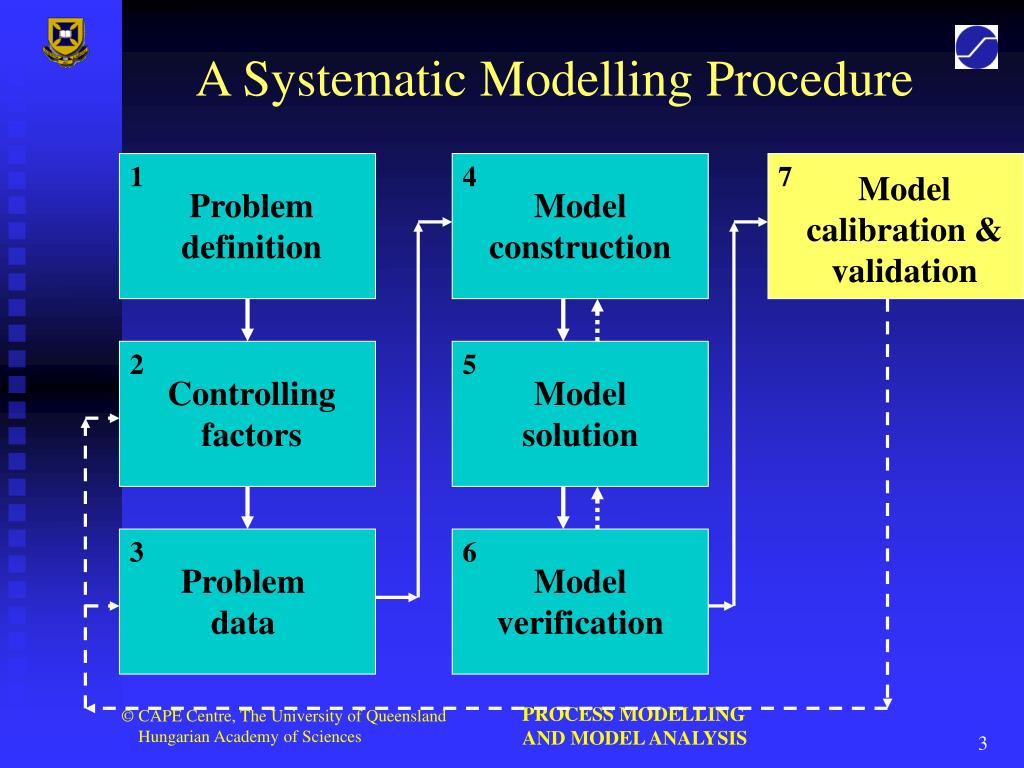 A Systematic Modelling Procedure

1
Problem definition

2
Controlling factors

3
Problem data

4
Model construction

5
Model solution

6
Model verification

7
Model calibration & validation

© CAPE Centre, The University of Queensland
Hungarian Academy of Sciences

PROCESS MODELLING AND MODEL ANALYSIS

3